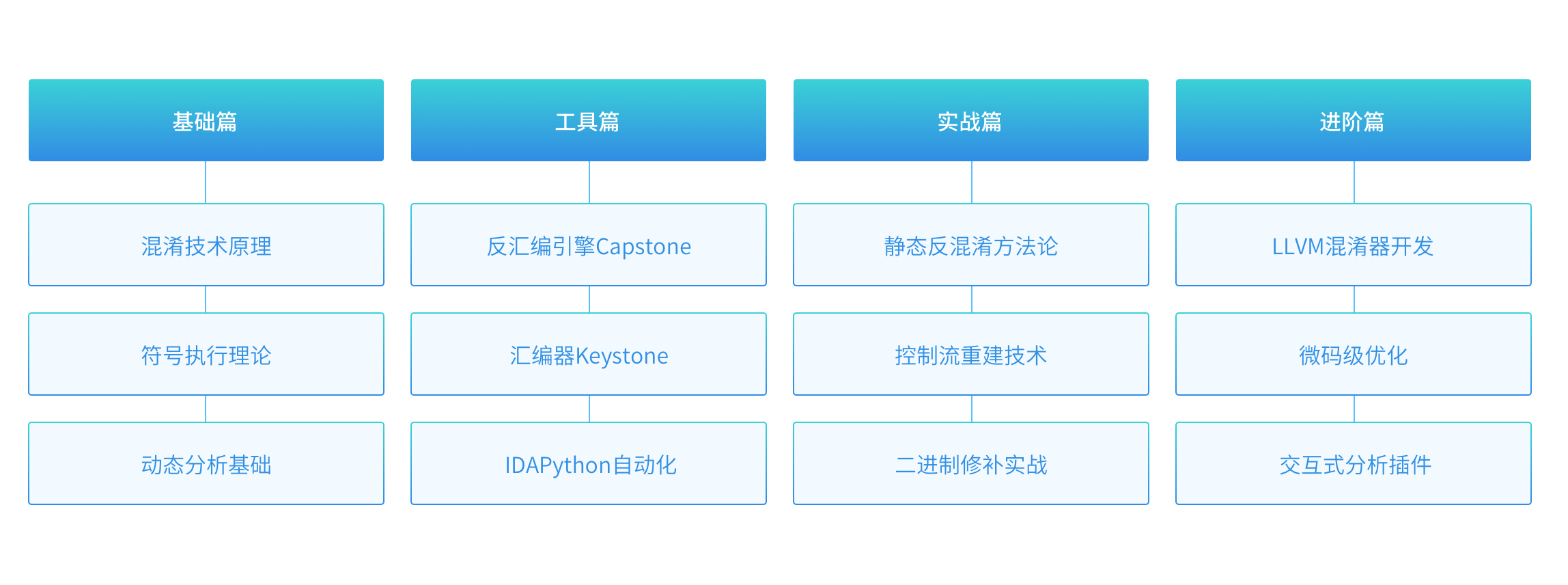 基础篇

混淆技术原理

符号执行理论

动态分析基础

工具篇

反汇编引擎Capstone

汇编器Keystone

IDAPython自动化

实战篇

静态反混淆方法论

控制流重建技术

二进制修补实战

进阶篇

LLVM混淆器开发

微码级优化

交互式分析插件